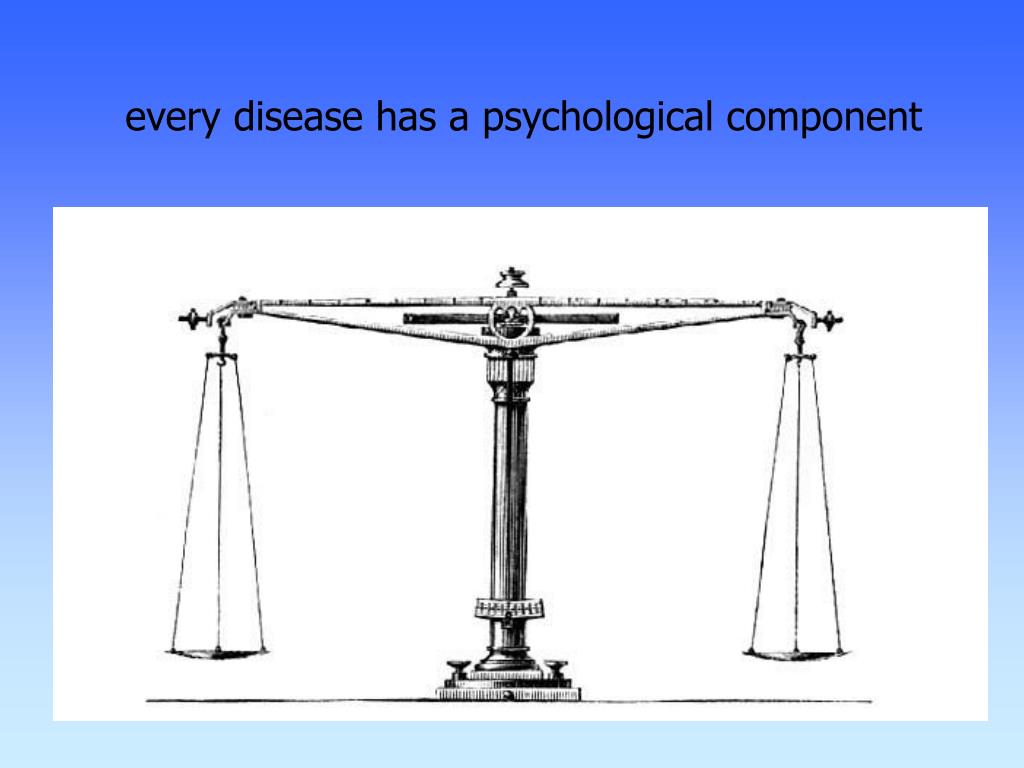 every disease has a psychological component